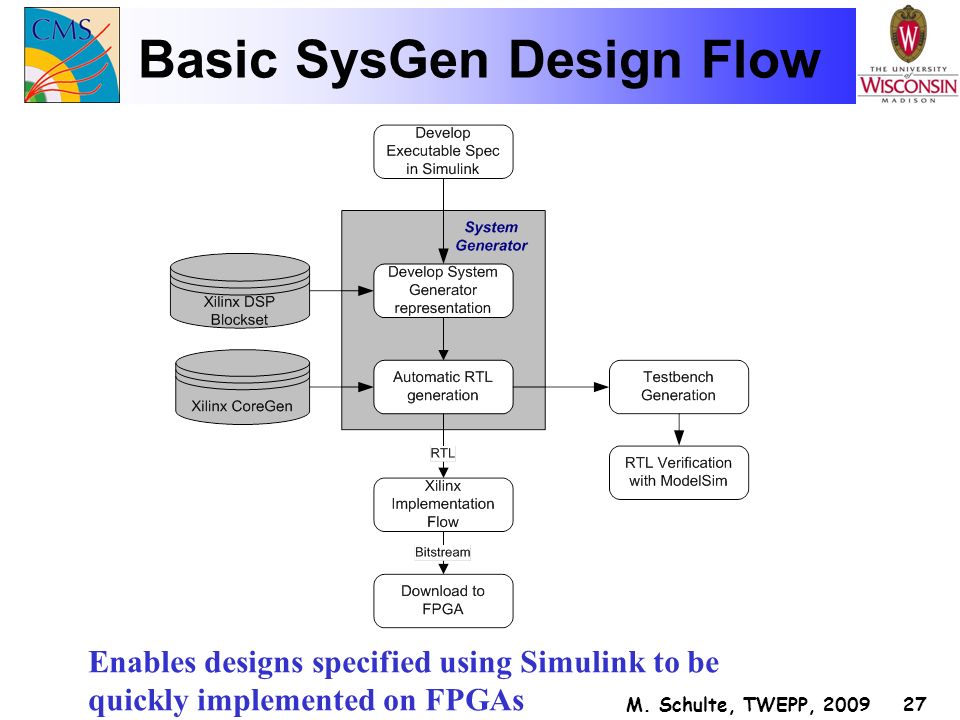 CMS

Basic SysGen Design Flow

THE UNIVERSITY of WISCONSIN MADISON

Develop Executable Spec in Simulink

System Generator

Xilinx DSP Blockset

Develop System Generator representation

Xilinx CoreGen

Automatic RTL generation

Testbench Generation

RTL Verification with ModelSim

RTL

Xilinx Implementation Flow

Bitstream

Download to FPGA

Enables designs specified using Simulink to be quickly implemented on FPGAs

M. Schulte, TWEPP, 2009 27